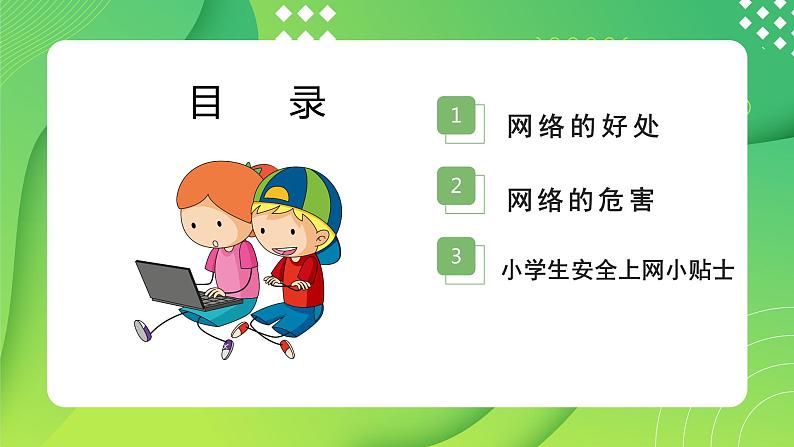 目　录

1 网络的好处

2 网络的危害

3 小学生安全上网小贴士